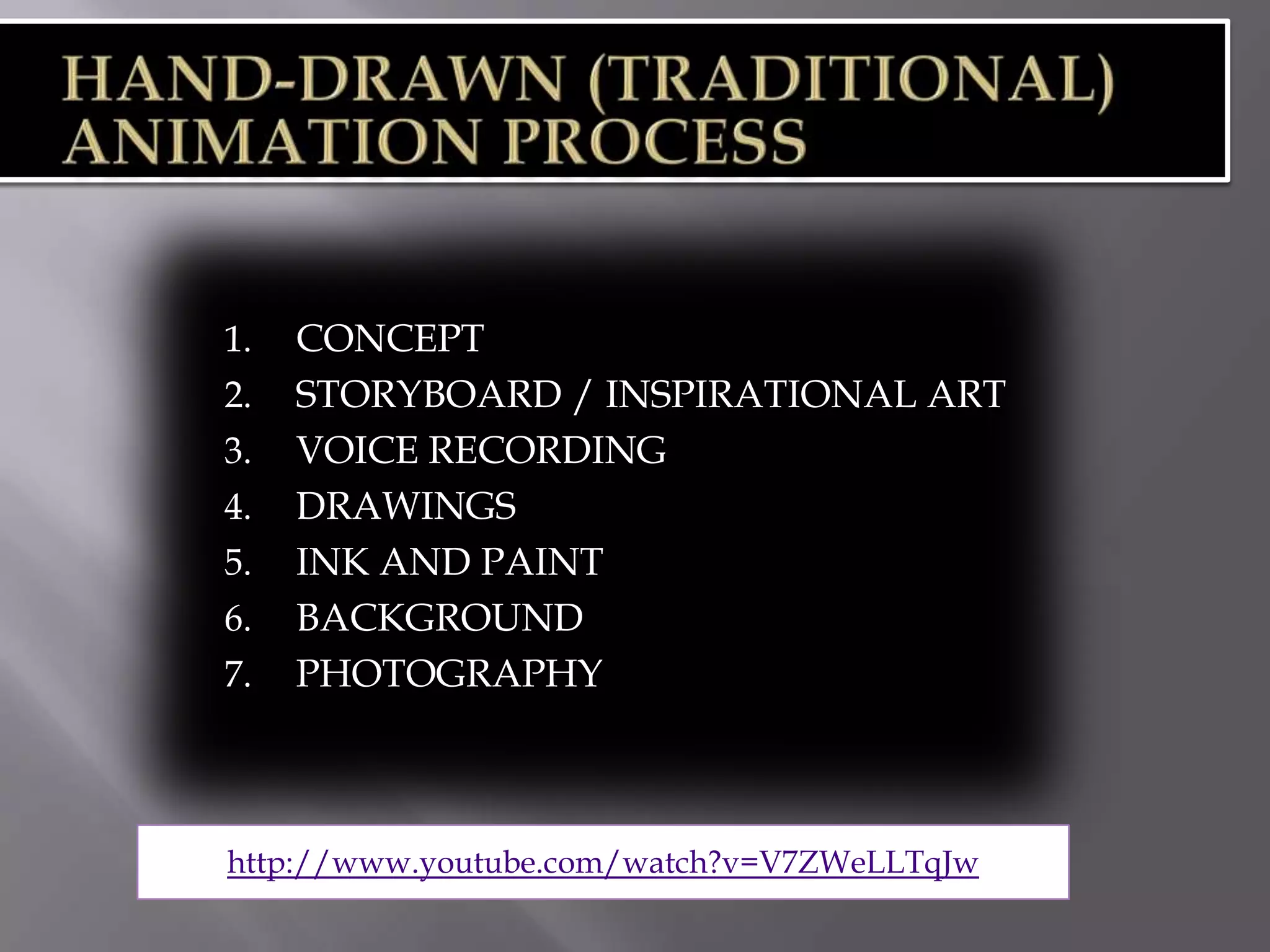 HAND-DRAWN (TRADITIONAL) ANIMATION PROCESS

1. CONCEPT
2. STORYBOARD / INSPIRATIONAL ART
3. VOICE RECORDING
4. DRAWINGS
5. INK AND PAINT
6. BACKGROUND
7. PHOTOGRAPHY

http://www.youtube.com/watch?v=V7ZWeLLTqJw